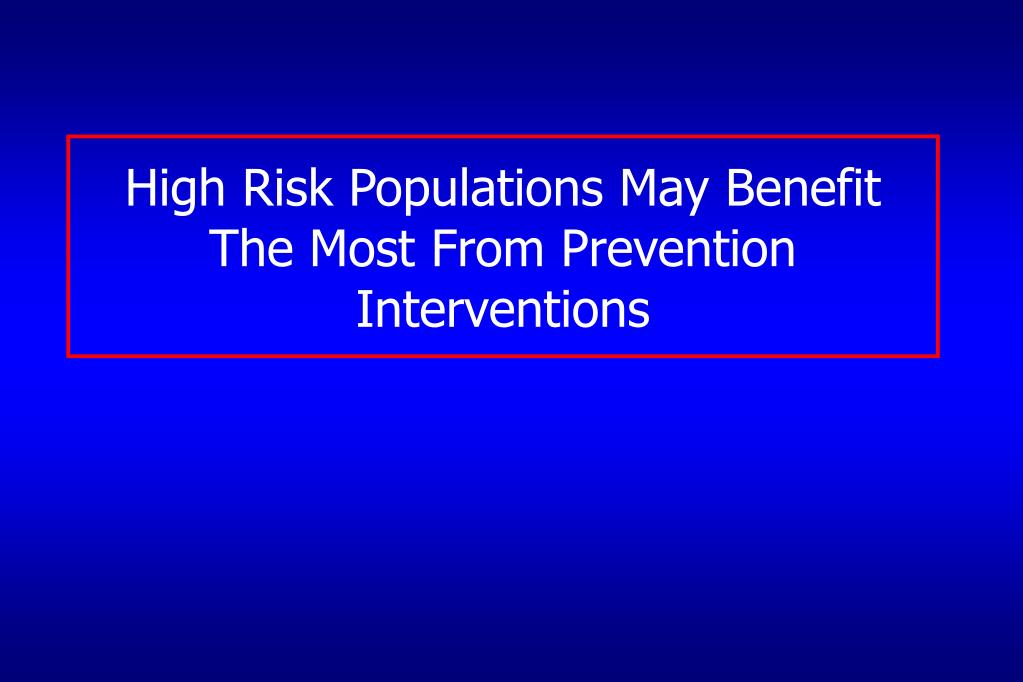 High Risk Populations May Benefit The Most From Prevention Interventions